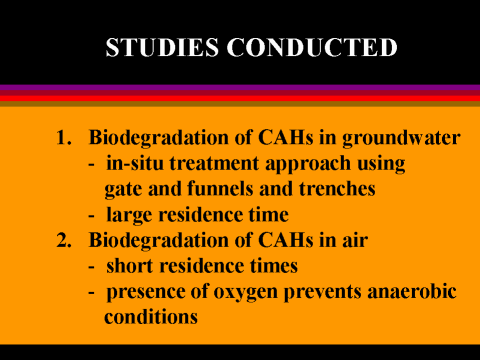 STUDIES CONDUCTED

1. Biodegradation of CAHs in groundwater
- in-situ treatment approach using gate and funnels and trenches
- large residence time
2. Biodegradation of CAHs in air
- short residence times
- presence of oxygen prevents anaerobic conditions